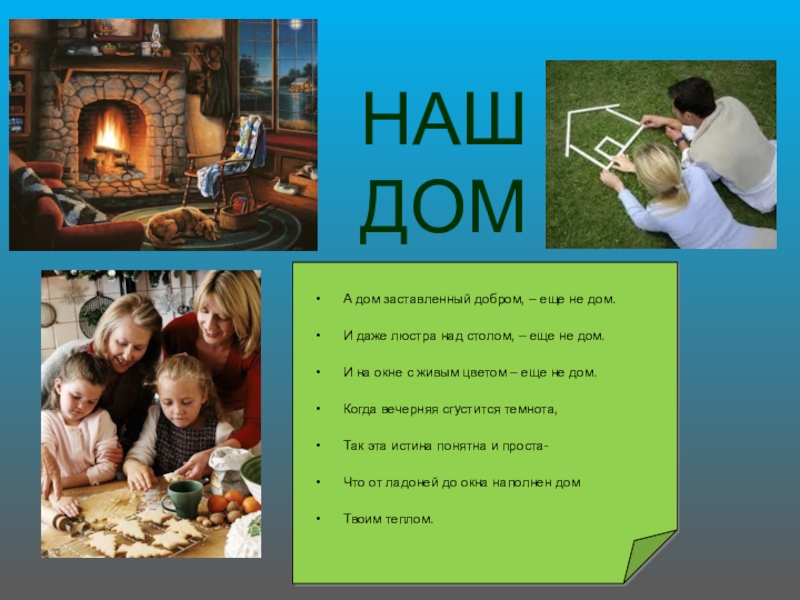 НАШ ДОМ

• А дом заставленный добром, – еще не дом.
• И даже люстра над столом, – еще не дом.
• И на окне с живым цветом – еще не дом.
• Когда вечерняя сгустится темнота,
• Так эта истина понятна и проста-
• Что от ладоней до окна наполнен дом
• Твоим теплом.